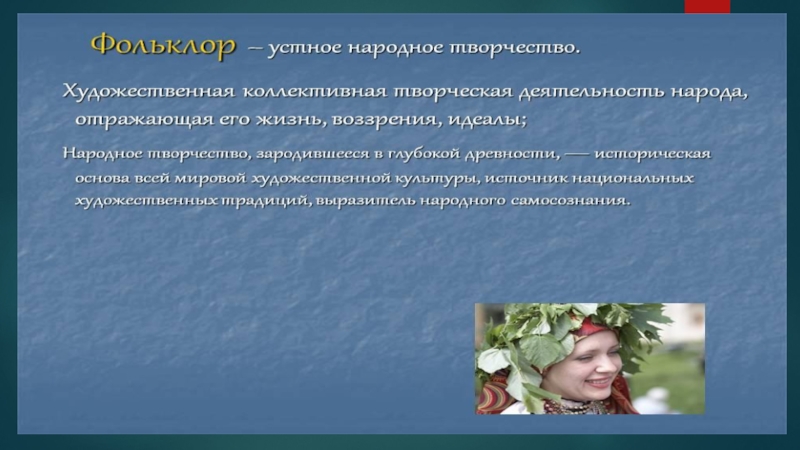 Фольклор – устное народное творчество.

Художественная коллективная творческая деятельность народа, отражающая его жизнь, воззрения, идеалы;

Народное творчество, зародившееся в глубокой древности, — историческая основа всей мировой художественной культуры, источник национальных художественных традиций, выразитель народного самосознания.